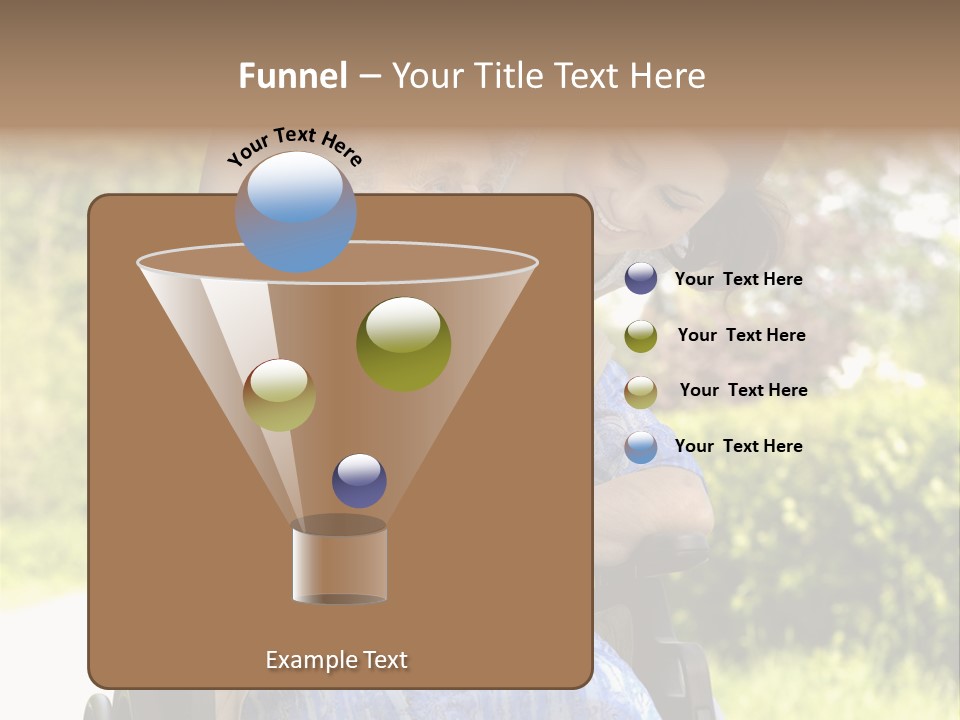 Funnel – Your Title Text Here

Your Text Here

Your Text Here

Your Text Here

Your Text Here

Your Text Here

Example Text